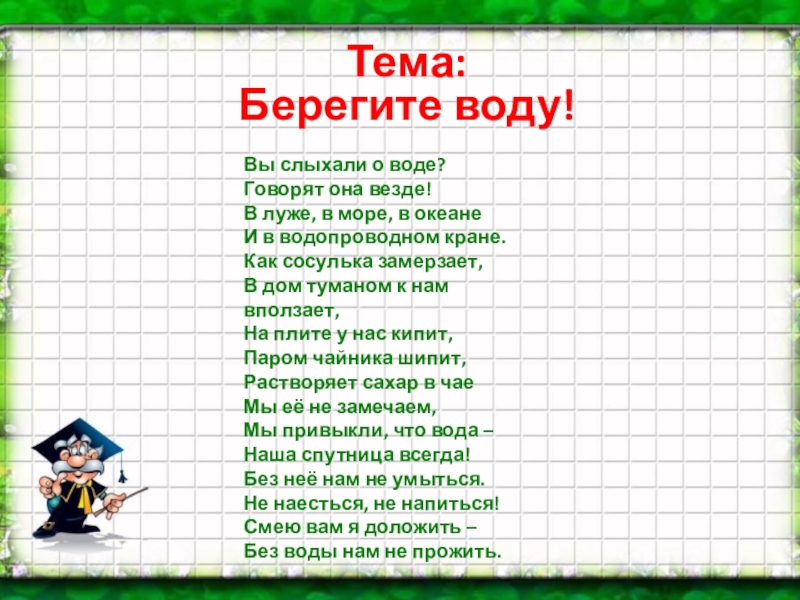 Тема:
Берегите воду!

Вы слыхали о воде?
Говорят она везде!
В луже, в море, в океане
И в водопроводном кране.
Как сосулька замерзает,
В дом туманом к нам вползает,
На плите у нас кипит,
Паром чайника шипит,
Растворяет сахар в чае
Мы её не замечаем,
Мы привыкли, что вода –
Наша спутница всегда!
Без неё нам не умыться.
Не наесться, не напиться!
Смею вам я доложить –
Без воды нам не прожить.